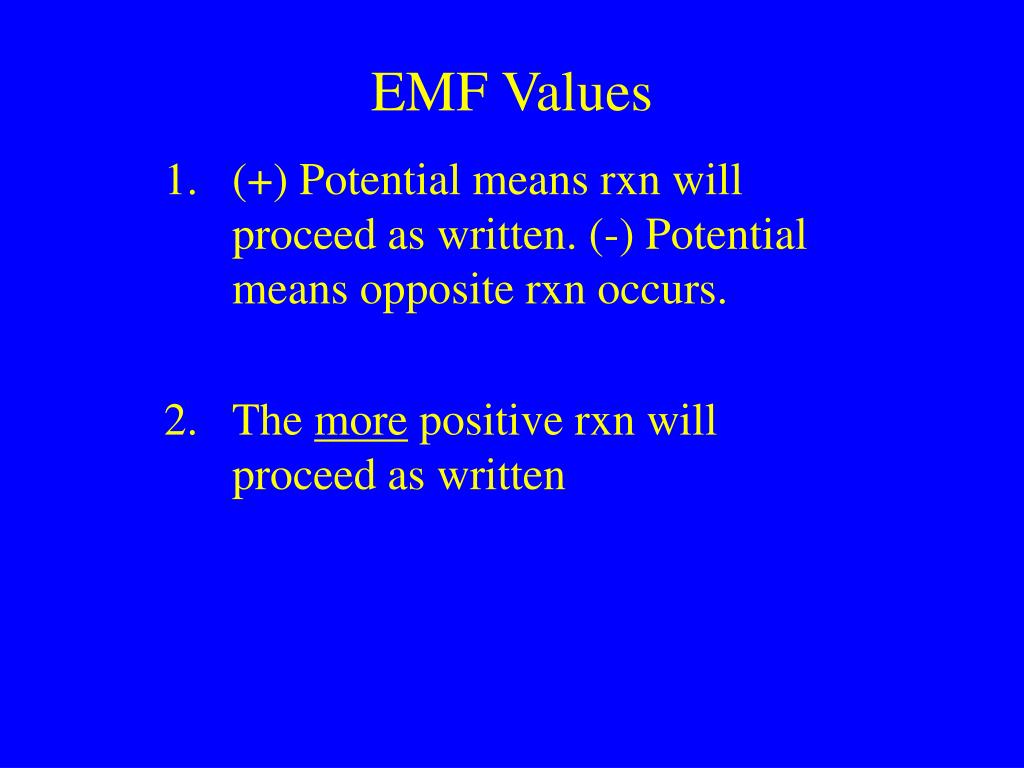 EMF Values

1. (+) Potential means rxn will proceed as written. (-) Potential means opposite rxn occurs.

2. The more positive rxn will proceed as written